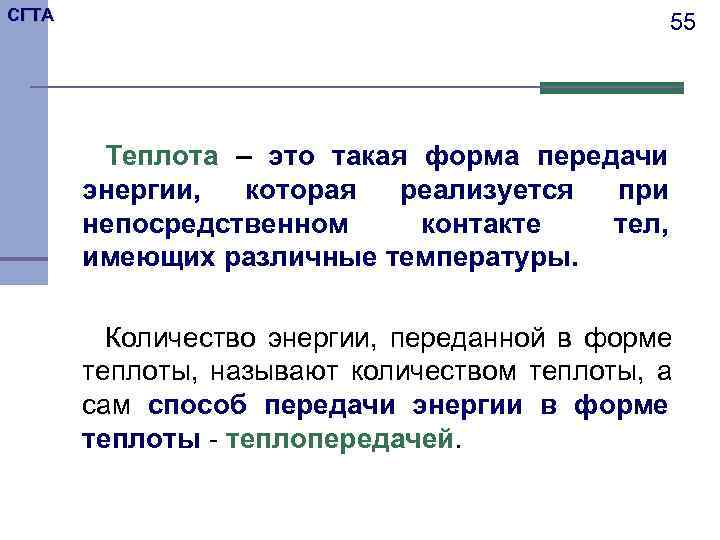 СГТА

55

Теплота – это такая форма передачи энергии, которая реализуется при непосредственном контакте тел, имеющих различные температуры.

Количество энергии, переданной в форме теплоты, называют количеством теплоты, а сам способ передачи энергии в форме теплоты - теплопередачей.